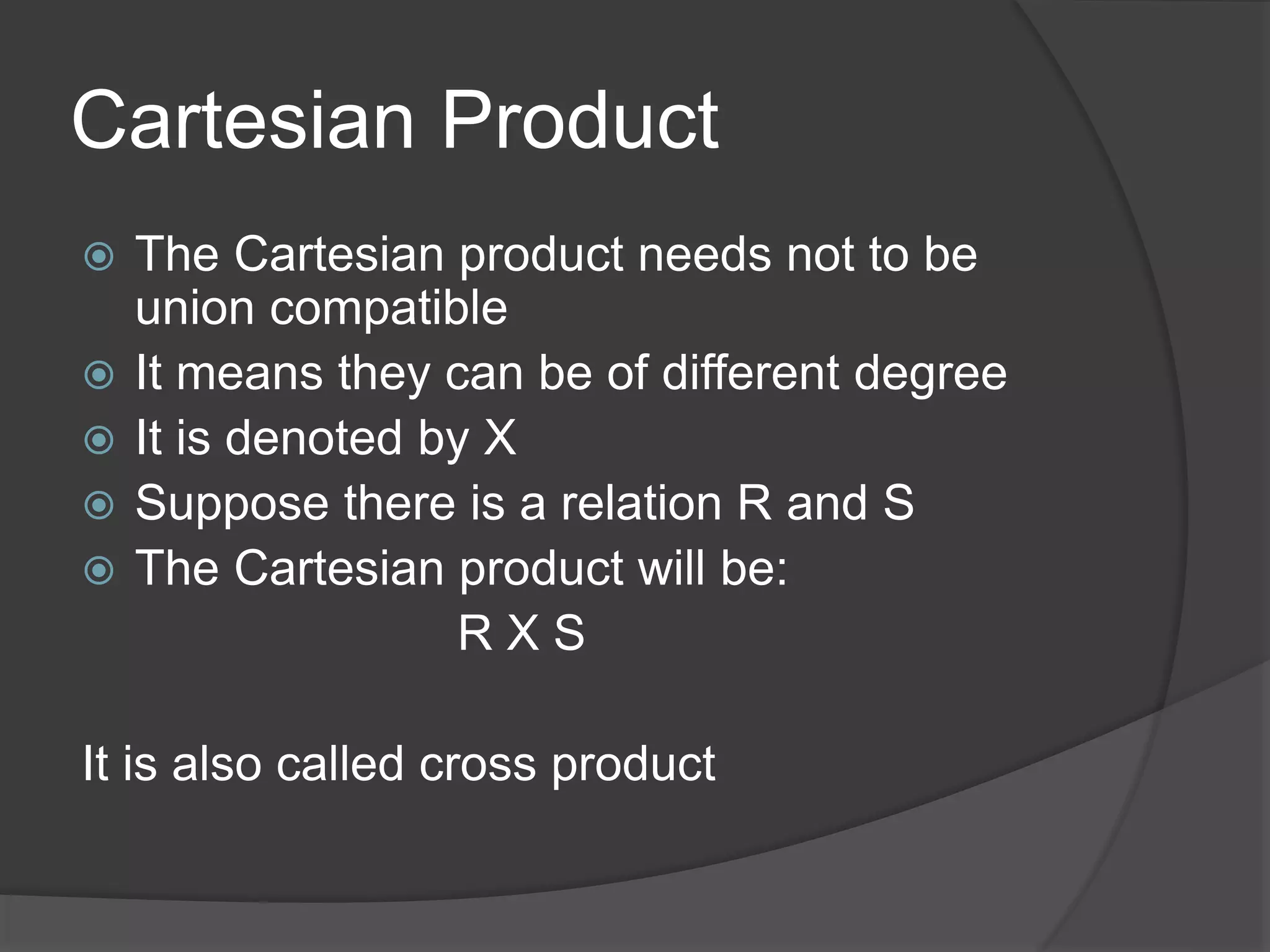 Cartesian Product

The Cartesian product needs not to be union compatible
It means they can be of different degree
It is denoted by X
Suppose there is a relation R and S
The Cartesian product will be:
R X S

It is also called cross product